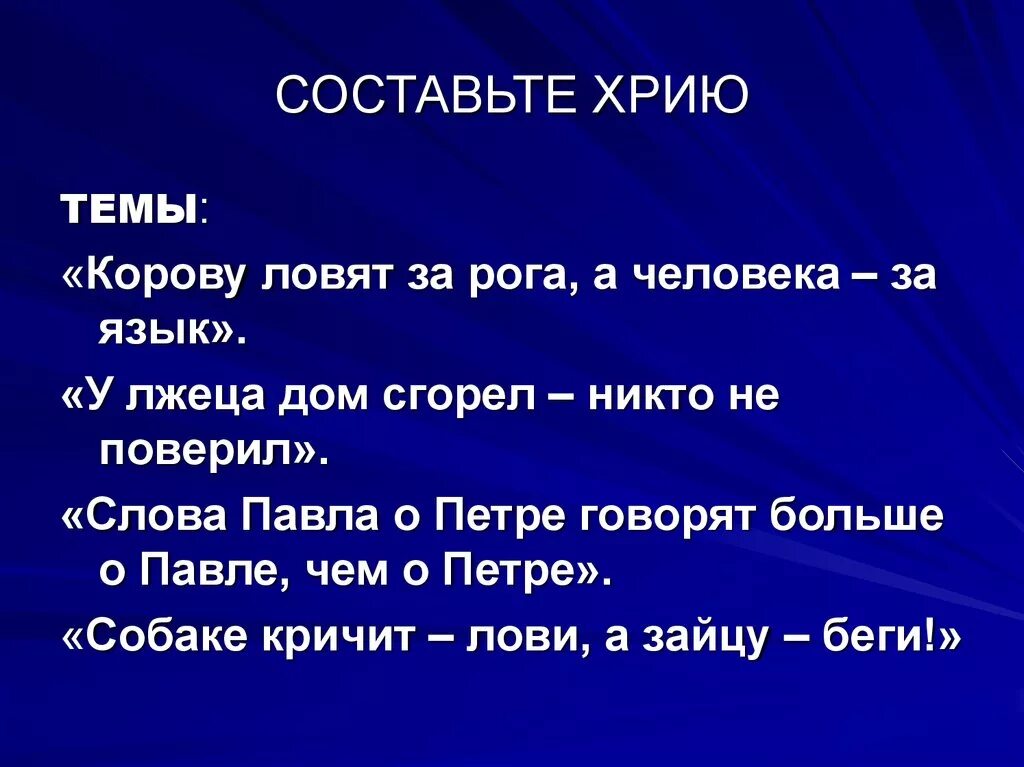 СОСТАВЬТЕ ХРИЮ

ТЕМЫ:

«Корову ловят за рога, а человека – за язык».

«У лжеца дом сгорел – никто не поверил».

«Слова Павла о Петре говорят больше о Павле, чем о Петре».

«Собаке кричит – лови, а зайцу – беги!»